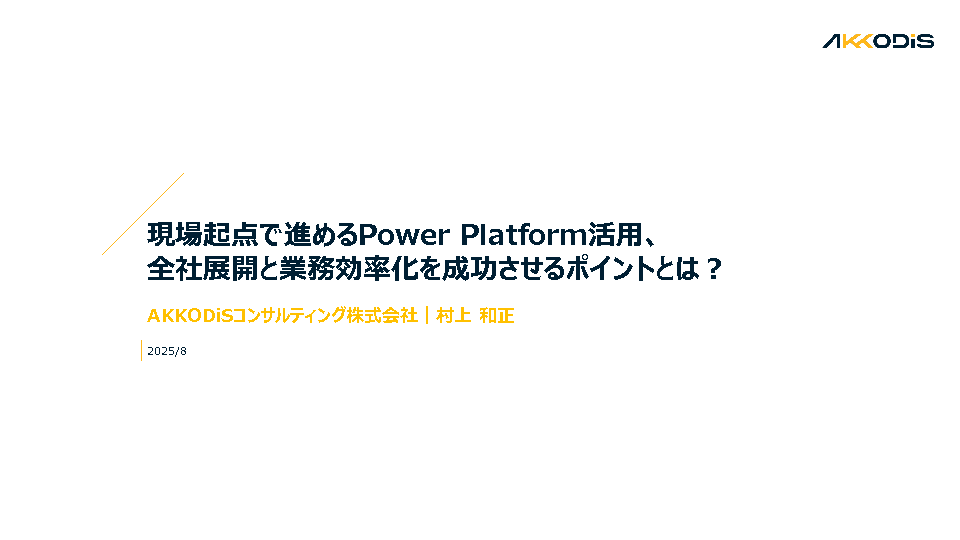 AKKODiS

現場起点で進めるPower Platform活用、
全社展開と業務効率化を成功させるポイントとは？

AKKODiSコンサルティング株式会社 | 村上 和正

2025/8